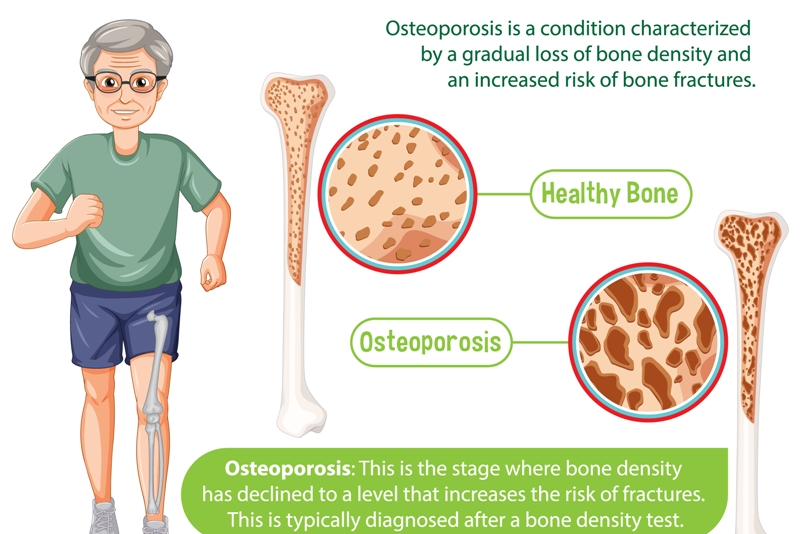 Osteoporosis is a condition characterized by a gradual loss of bone density and an increased risk of bone fractures.

Healthy Bone

Osteoporosis

Osteoporosis: This is the stage where bone density has declined to a level that increases the risk of fractures. This is typically diagnosed after a bone density test.